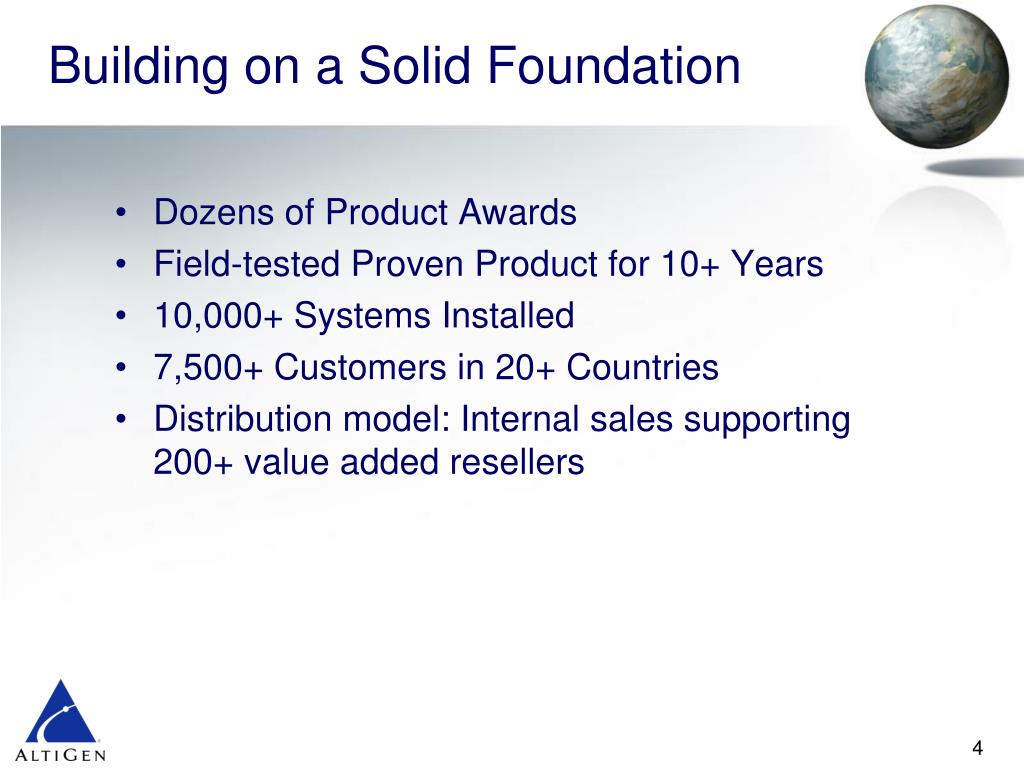 Building on a Solid Foundation

• Dozens of Product Awards
• Field-tested Proven Product for 10+ Years
• 10,000+ Systems Installed
• 7,500+ Customers in 20+ Countries
• Distribution model: Internal sales supporting 200+ value added resellers

ALTIGEN

4